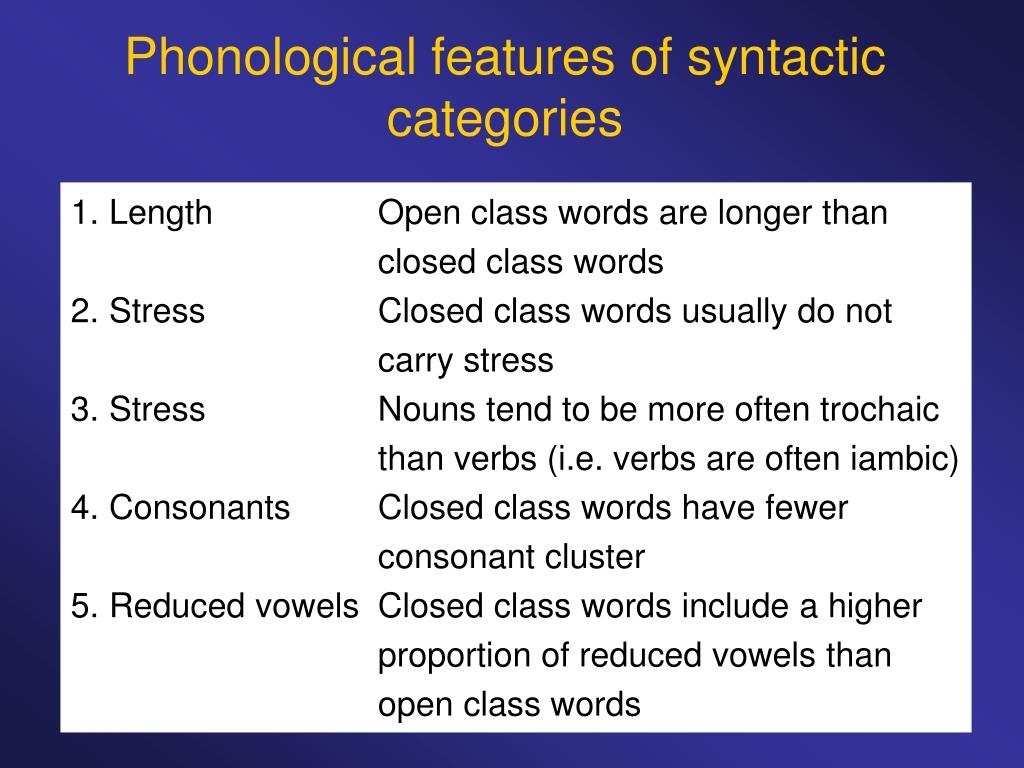 Phonological features of syntactic categories

| | |
|---|---|
| 1. Length | Open class words are longer than closed class words |
| 2. Stress | Closed class words usually do not carry stress |
| 3. Stress | Nouns tend to be more often trochaic than verbs (i.e. verbs are often iambic) |
| 4. Consonants | Closed class words have fewer consonant cluster |
| 5. Reduced vowels | Closed class words include a higher proportion of reduced vowels than open class words |